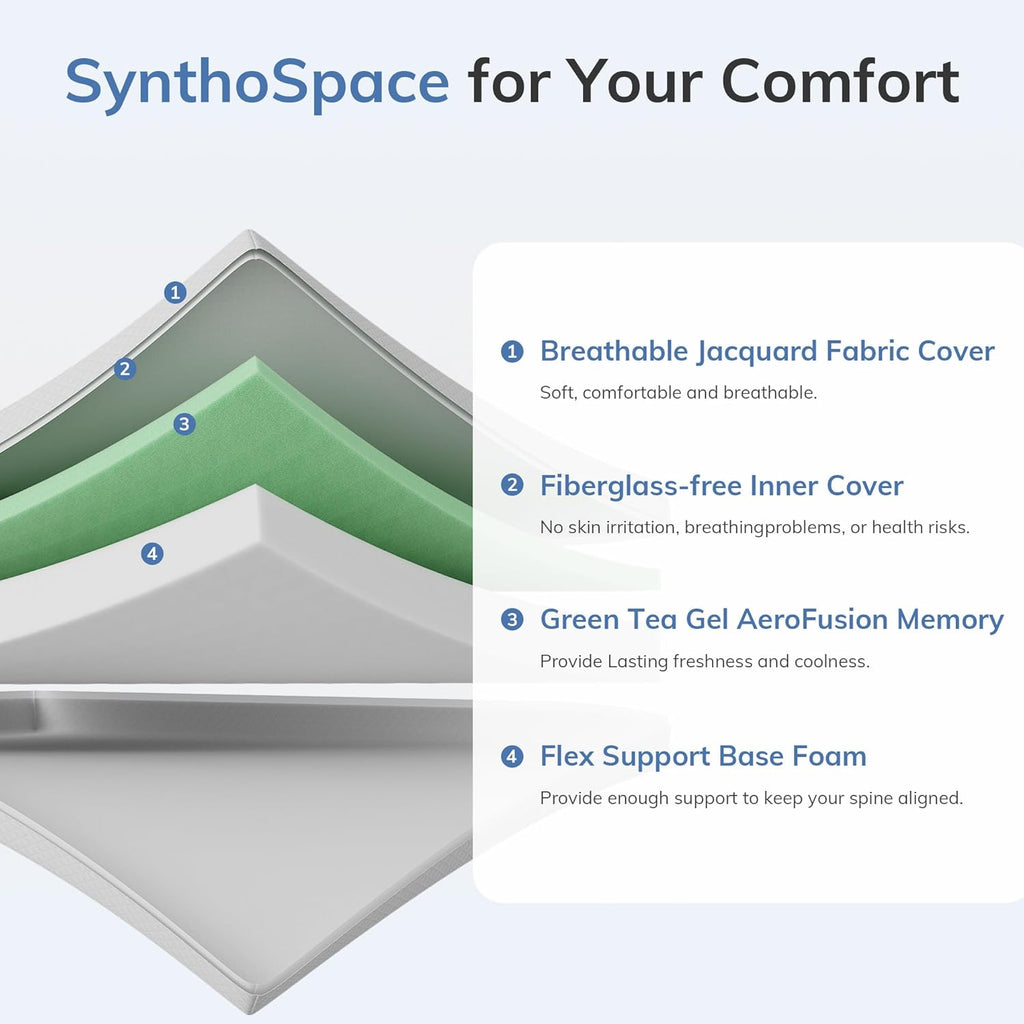 SynthoSpace for Your Comfort

1
2
3
4

1 Breathable Jacquard Fabric Cover
Soft, comfortable and breathable.

2 Fiberglass-free Inner Cover
No skin irritation, breathingproblems, or health risks.

3 Green Tea Gel AeroFusion Memory
Provide Lasting freshness and coolness.

4 Flex Support Base Foam
Provide enough support to keep your spine aligned.